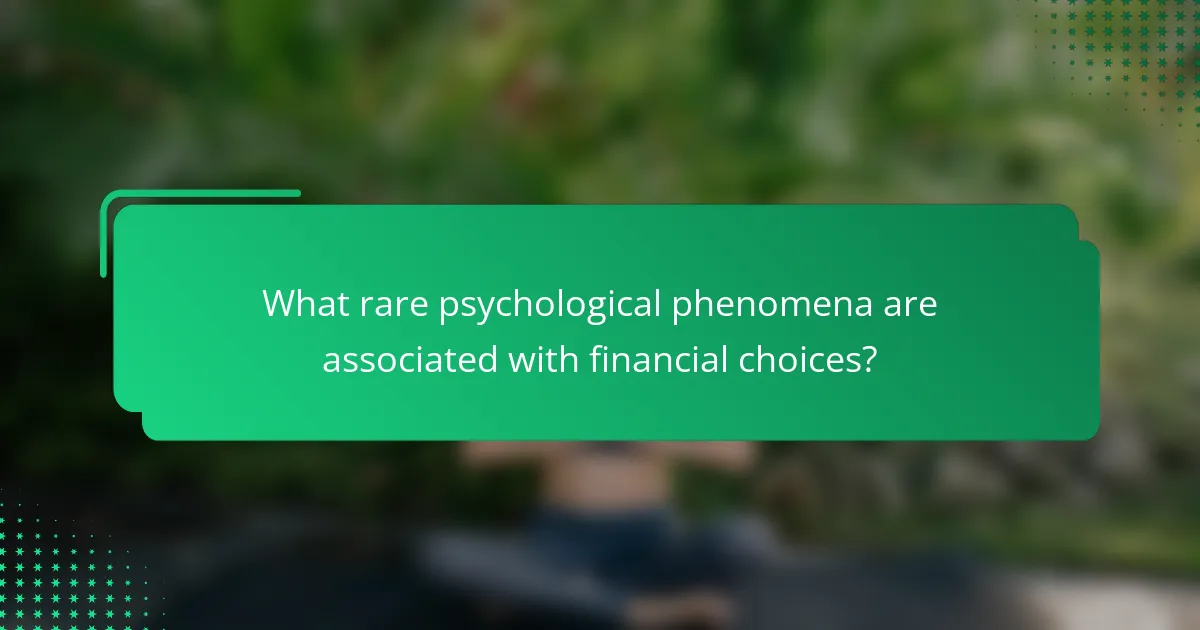 What rare psychological phenomena are associated with financial choices?